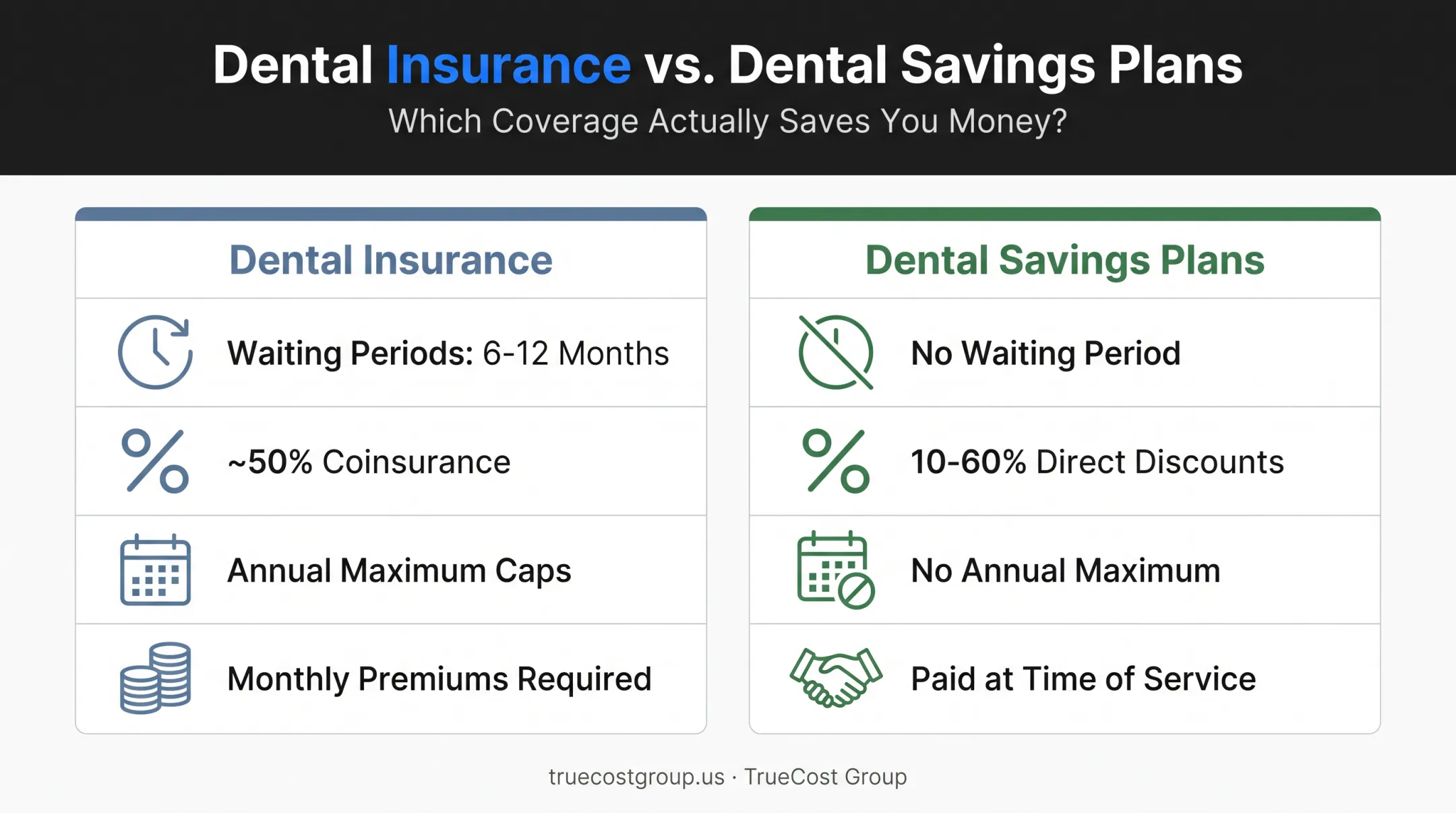 Dental Insurance vs. Dental Savings Plans

Which Coverage Actually Saves You Money?

Dental Insurance

Waiting Periods: 6-12 Months

~50% Coinsurance

Annual Maximum Caps

Monthly Premiums Required

Dental Savings Plans

No Waiting Period

10-60% Direct Discounts

No Annual Maximum

Paid at Time of Service

truecostgroup.us · TrueCost Group